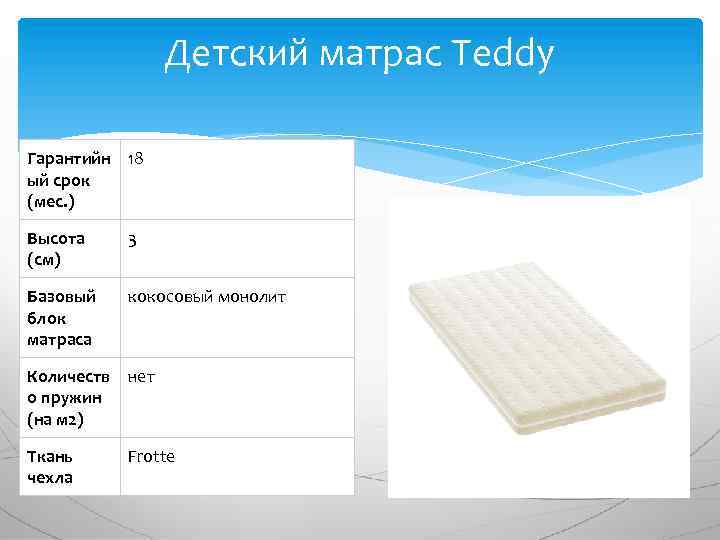 Детский матрас Teddy

| Гарантийный срок (мес.) | 18 |
|---|---|
| Высота (см) | 3 |
| Базовый блок матраса | кокосовый монолит |
| Количество пружин (на м2) | нет |
| Ткань чехла | Frotte |